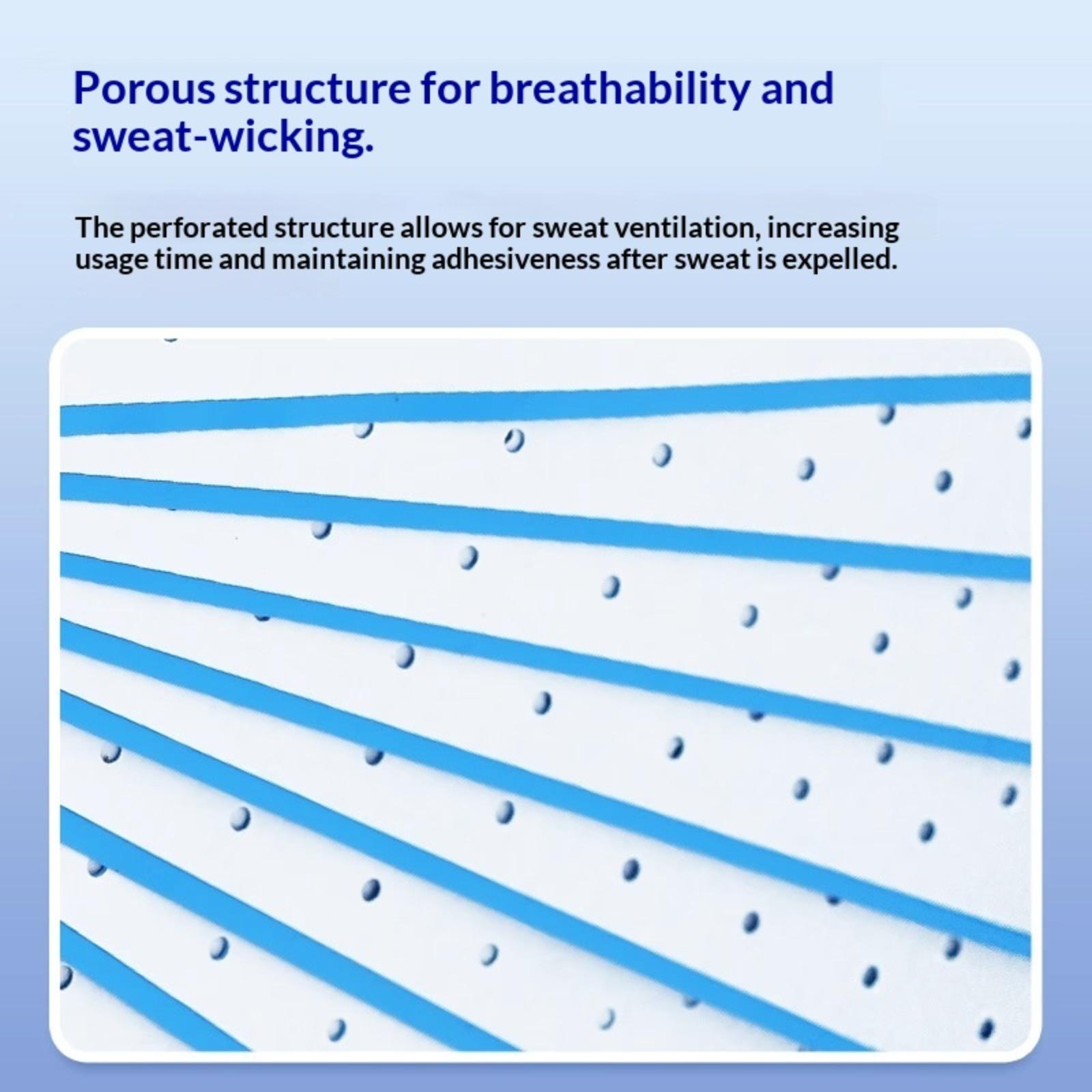 Porous structure for breathability and sweat-wicking.

The perforated structure allows for sweat ventilation, increasing usage time and maintaining adhesiveness after sweat is expelled.